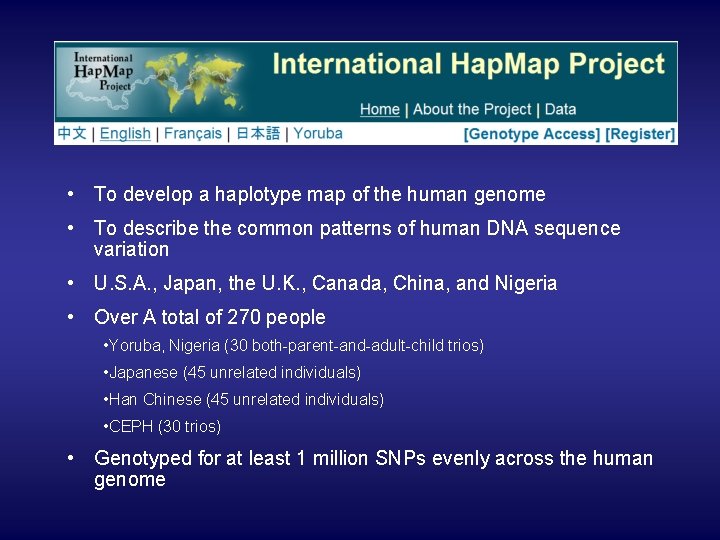 International HapMap Project

International HapMap Project

Home | About the Project | Data

中文 | English | Français | 日本語 | Yoruba

[Genotype Access] [Register]

• To develop a haplotype map of the human genome

• To describe the common patterns of human DNA sequence variation

• U.S.A., Japan, the U.K., Canada, China, and Nigeria

• Over A total of 270 people

•Yoruba, Nigeria (30 both-parent-and-adult-child trios)

•Japanese (45 unrelated individuals)

•Han Chinese (45 unrelated individuals)

•CEPH (30 trios)

• Genotyped for at least 1 million SNPs evenly across the human genome